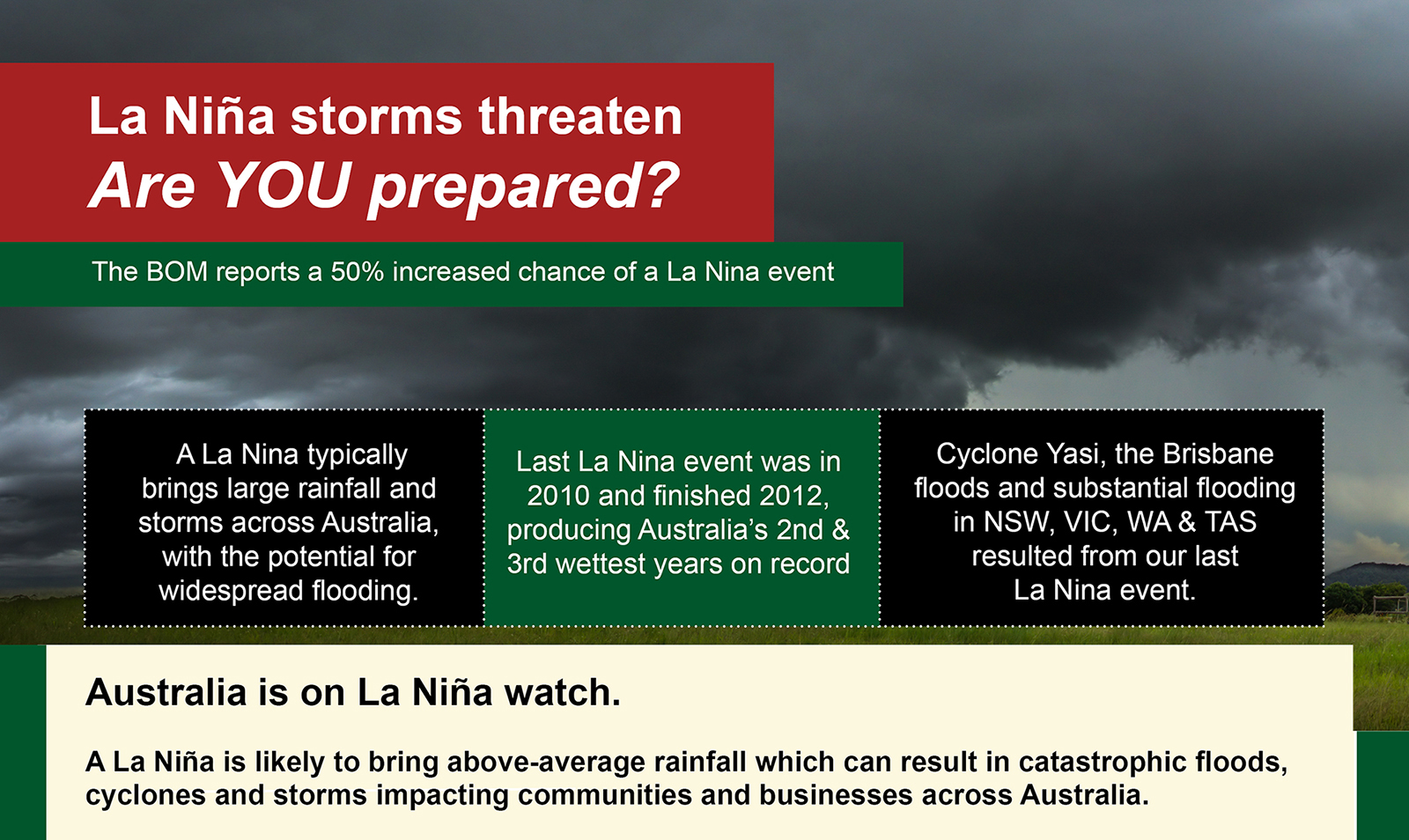 La Niña storms threaten
Are YOU prepared?

The BOM reports a 50% increased chance of a La Nina event

A La Nina typically brings large rainfall and storms across Australia, with the potential for widespread flooding.

Last La Nina event was in 2010 and finished 2012, producing Australia's 2nd & 3rd wettest years on record

Cyclone Yasi, the Brisbane floods and substantial flooding in NSW, VIC, WA & TAS resulted from our last La Nina event.

Australia is on La Niña watch.

A La Niña is likely to bring above-average rainfall which can result in catastrophic floods, cyclones and storms impacting communities and businesses across Australia.